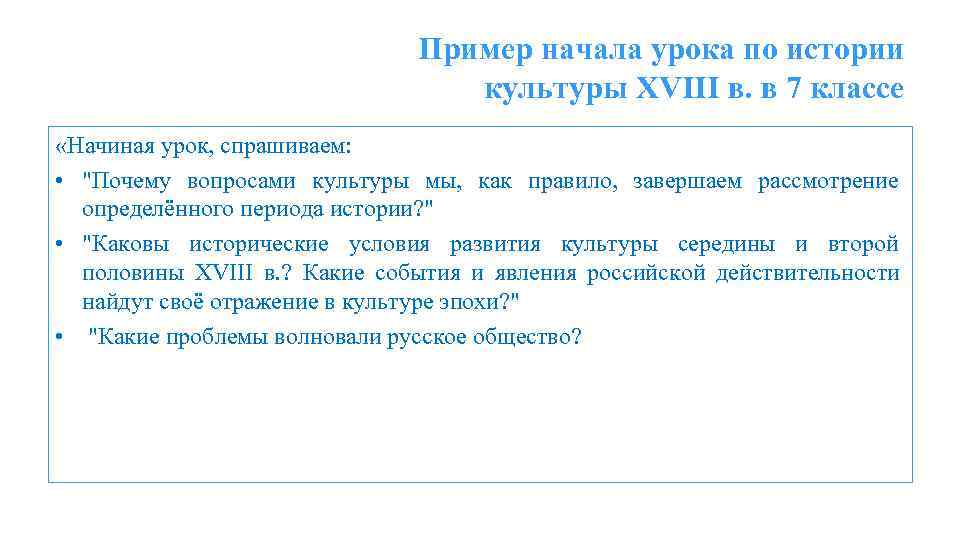 Пример начала урока по истории культуры XVIII в. в 7 классе

«Начиная урок, спрашиваем:

• "Почему вопросами культуры мы, как правило, завершаем рассмотрение определённого периода истории?"

• "Каковы исторические условия развития культуры середины и второй половины XVIII в.? Какие события и явления российской действительности найдут своё отражение в культуре эпохи?"

• "Какие проблемы волновали русское общество?